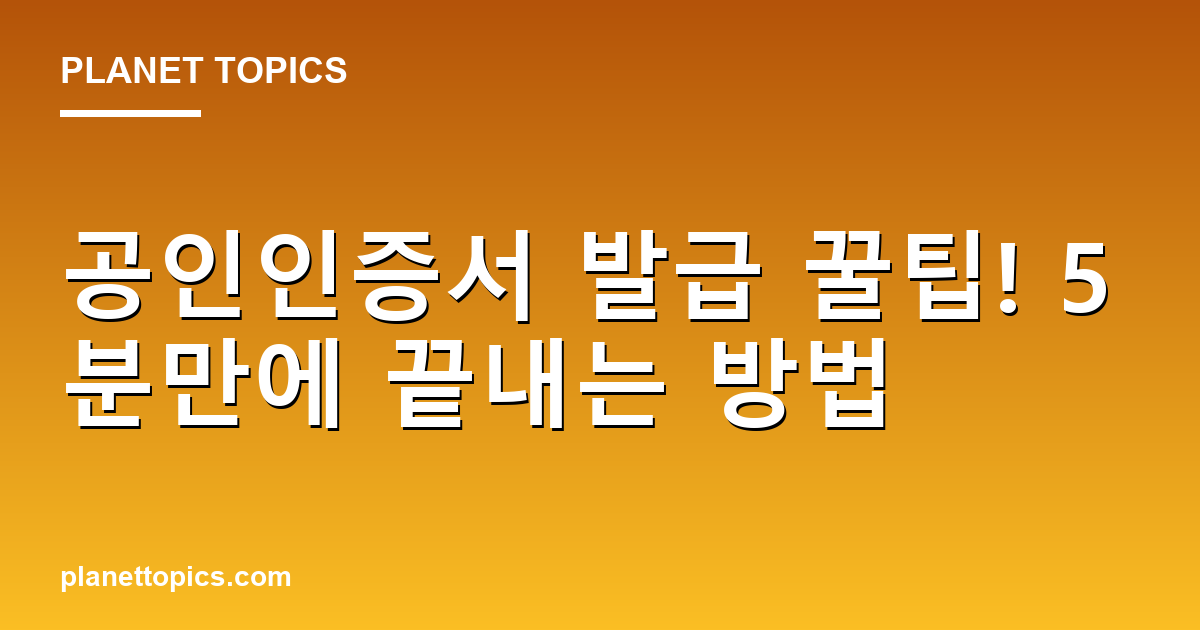 PLANET TOPICS

공인인증서 발급 꿀팁! 5분만에 끝내는 방법

planettopics.com